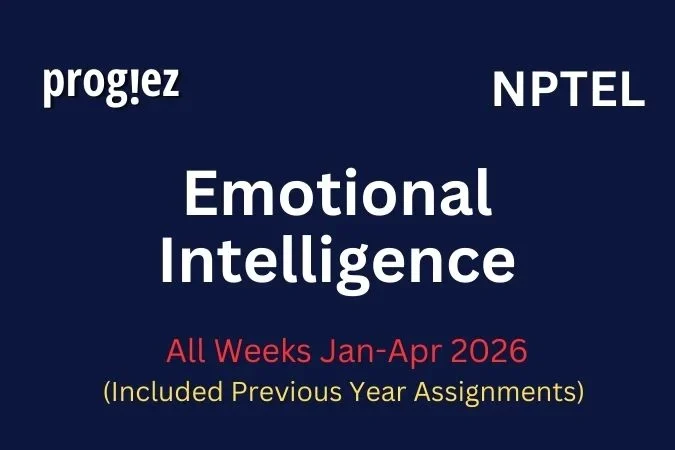 prog!ez

NPTEL

Emotional Intelligence

All Weeks Jan-Apr 2026

(Included Previous Year Assignments)